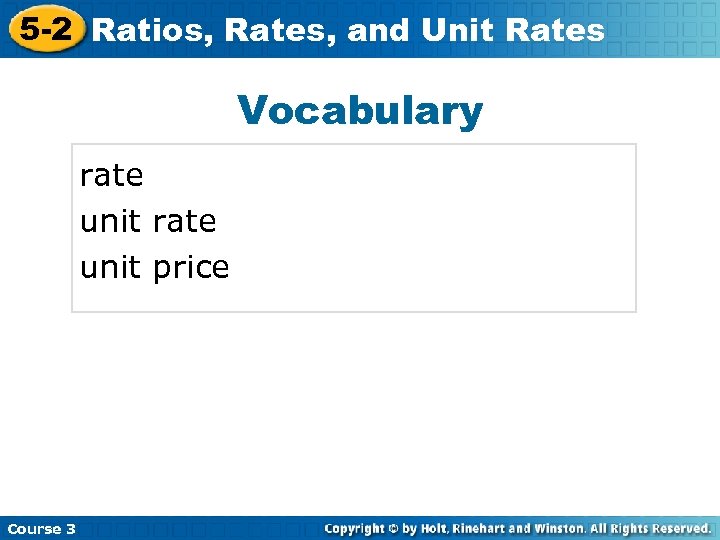 5-2 Ratios, Rates, and Unit Rates

Vocabulary

rate
unit rate
unit price

Course 3

Copyright © by Holt, Rinehart and Winston. All Rights Reserved.